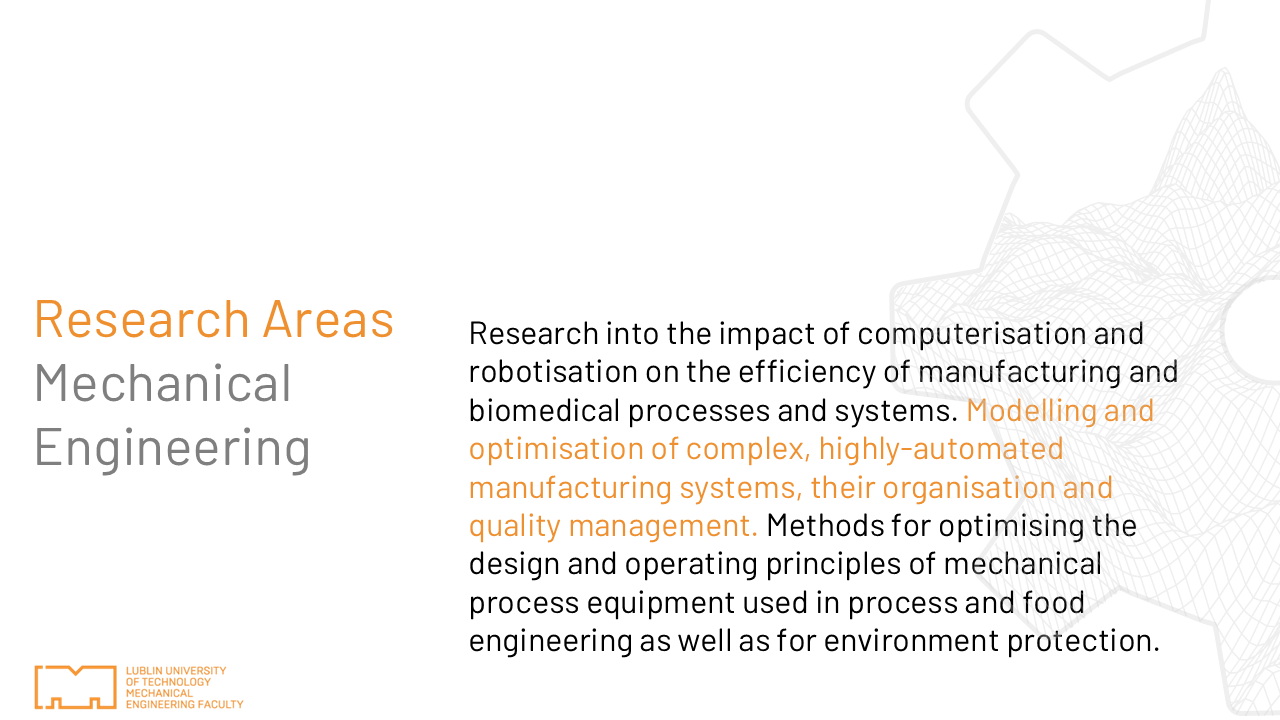 Research Areas
Mechanical Engineering

Research into the impact of computerisation and robotisation on the efficiency of manufacturing and biomedical processes and systems. Modelling and optimisation of complex, highly-automated manufacturing systems, their organisation and quality management. Methods for optimising the design and operating principles of mechanical process equipment used in process and food engineering as well as for environment protection.

LUBLIN UNIVERSITY OF TECHNOLOGY MECHANICAL ENGINEERING FACULTY